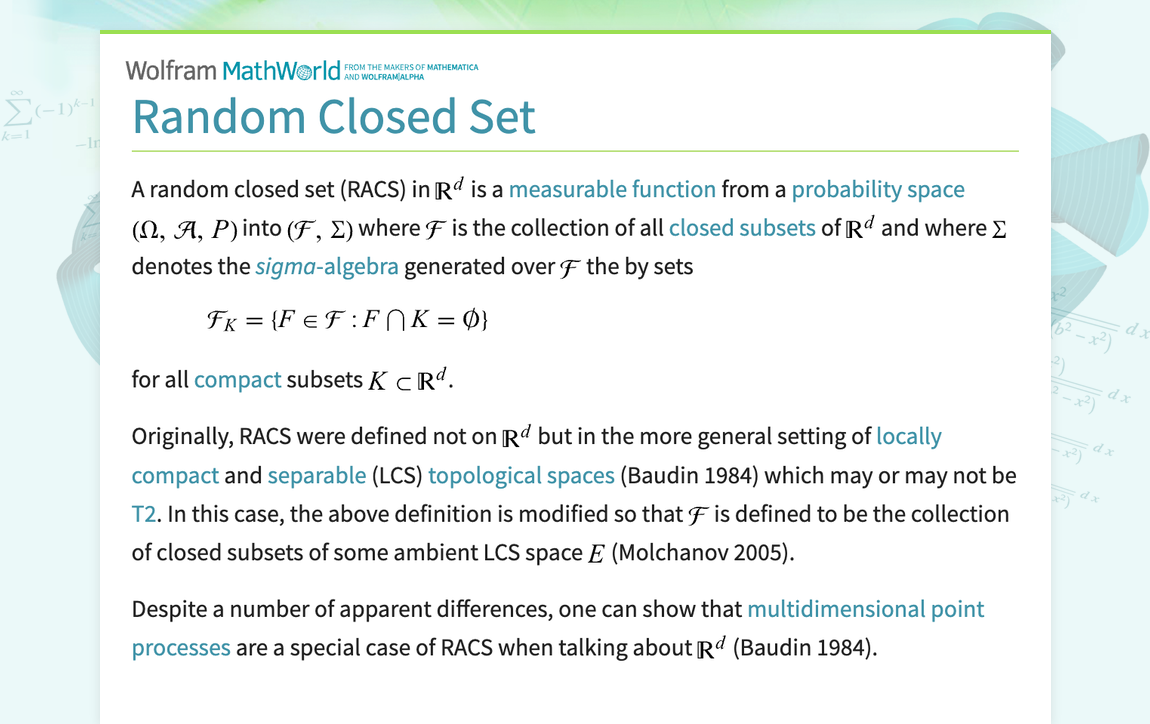 Wolfram MathWorld FROM THE MAKERS OF MATHEMATICA AND WOLFRAM|ALPHA

Random Closed Set

A random closed set (RACS) in $\mathbb{R}^d$ is a measurable function from a probability space $(\Omega, \mathcal{A}, P)$ into $(\mathcal{F}, \Sigma)$ where $\mathcal{F}$ is the collection of all closed subsets of $\mathbb{R}^d$ and where $\Sigma$ denotes the sigma-algebra generated over $\mathcal{F}$ the by sets

$\mathcal{F}_K = \{F \in \mathcal{F} : F \cap K = \emptyset\}$

for all compact subsets $K \subset \mathbb{R}^d$.

Originally, RACS were defined not on $\mathbb{R}^d$ but in the more general setting of locally compact and separable (LCS) topological spaces (Baudin 1984) which may or may not be T2. In this case, the above definition is modified so that $\mathcal{F}$ is defined to be the collection of closed subsets of some ambient LCS space $E$ (Molchanov 2005).

Despite a number of apparent differences, one can show that multidimensional point processes are a special case of RACS when talking about $\mathbb{R}^d$ (Baudin 1984).